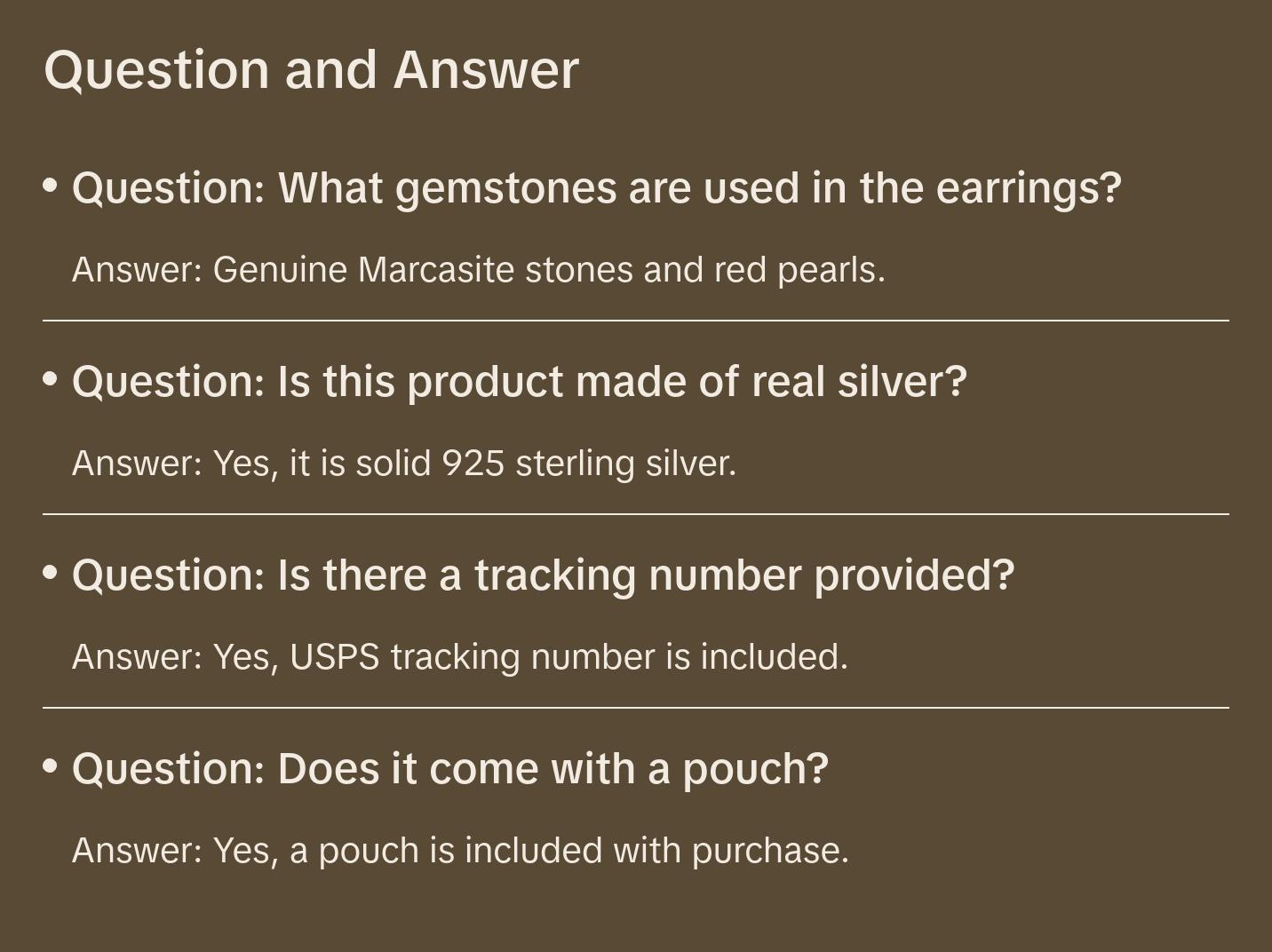 Question and Answer

• Question: What gemstones are used in the earrings?

Answer: Genuine Marcasite stones and red pearls.

• Question: Is this product made of real silver?

Answer: Yes, it is solid 925 sterling silver.

• Question: Is there a tracking number provided?

Answer: Yes, USPS tracking number is included.

• Question: Does it come with a pouch?

Answer: Yes, a pouch is included with purchase.